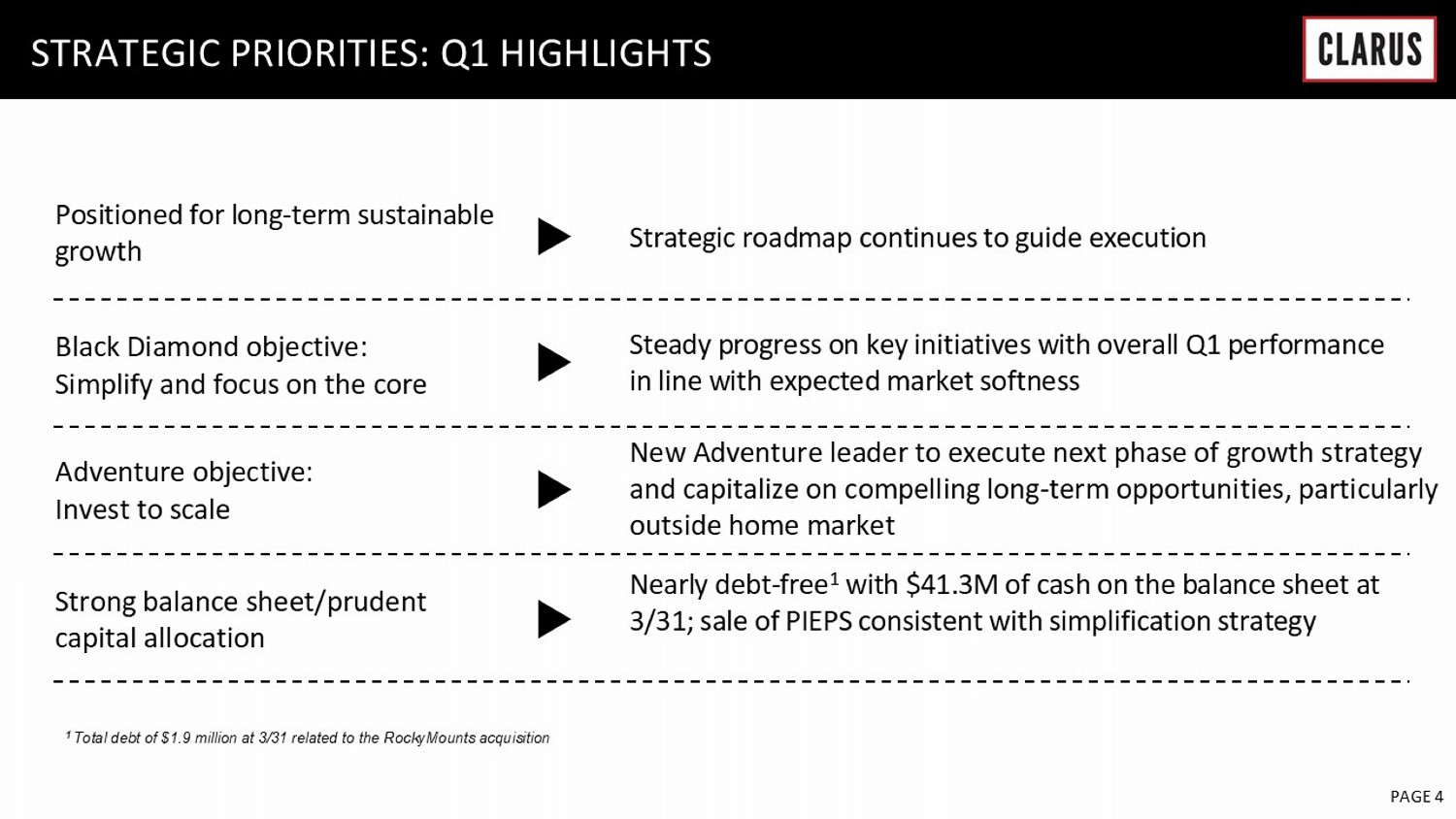 STRATEGIC PRIORITIES: Q1 HIGHLIGHTS

CLARUS

Positioned for long-term sustainable growth

Strategic roadmap continues to guide execution

Black Diamond objective:
Simplify and focus on the core

Steady progress on key initiatives with overall Q1 performance in line with expected market softness

Adventure objective:
Invest to scale

New Adventure leader to execute next phase of growth strategy and capitalize on compelling long-term opportunities, particularly outside home market

Strong balance sheet/prudent capital allocation

Nearly debt-free$^1$ with \$41.3M of cash on the balance sheet at 3/31; sale of PIEPS consistent with simplification strategy

$^1$ Total debt of \$1.9 million at 3/31 related to the RockyMounts acquisition

PAGE 4